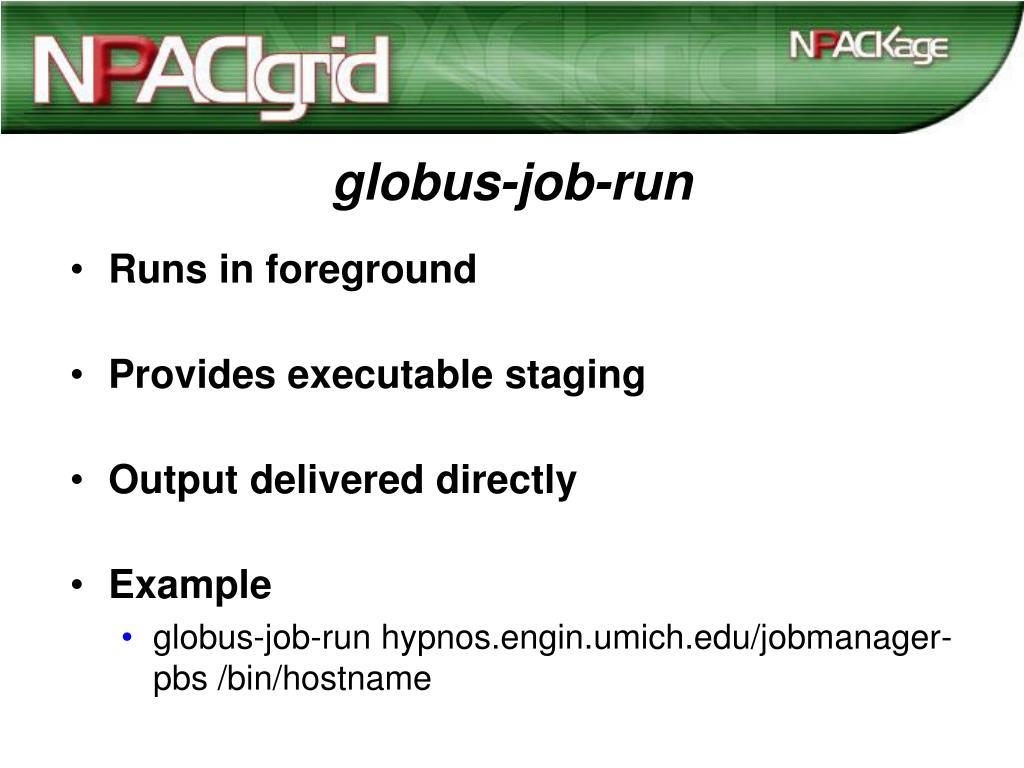 NPACIgrid

NPACKage

globus-job-run

• Runs in foreground

• Provides executable staging

• Output delivered directly

• Example
 • globus-job-run hypnos.engin.umich.edu/jobmanager-pbs /bin/hostname